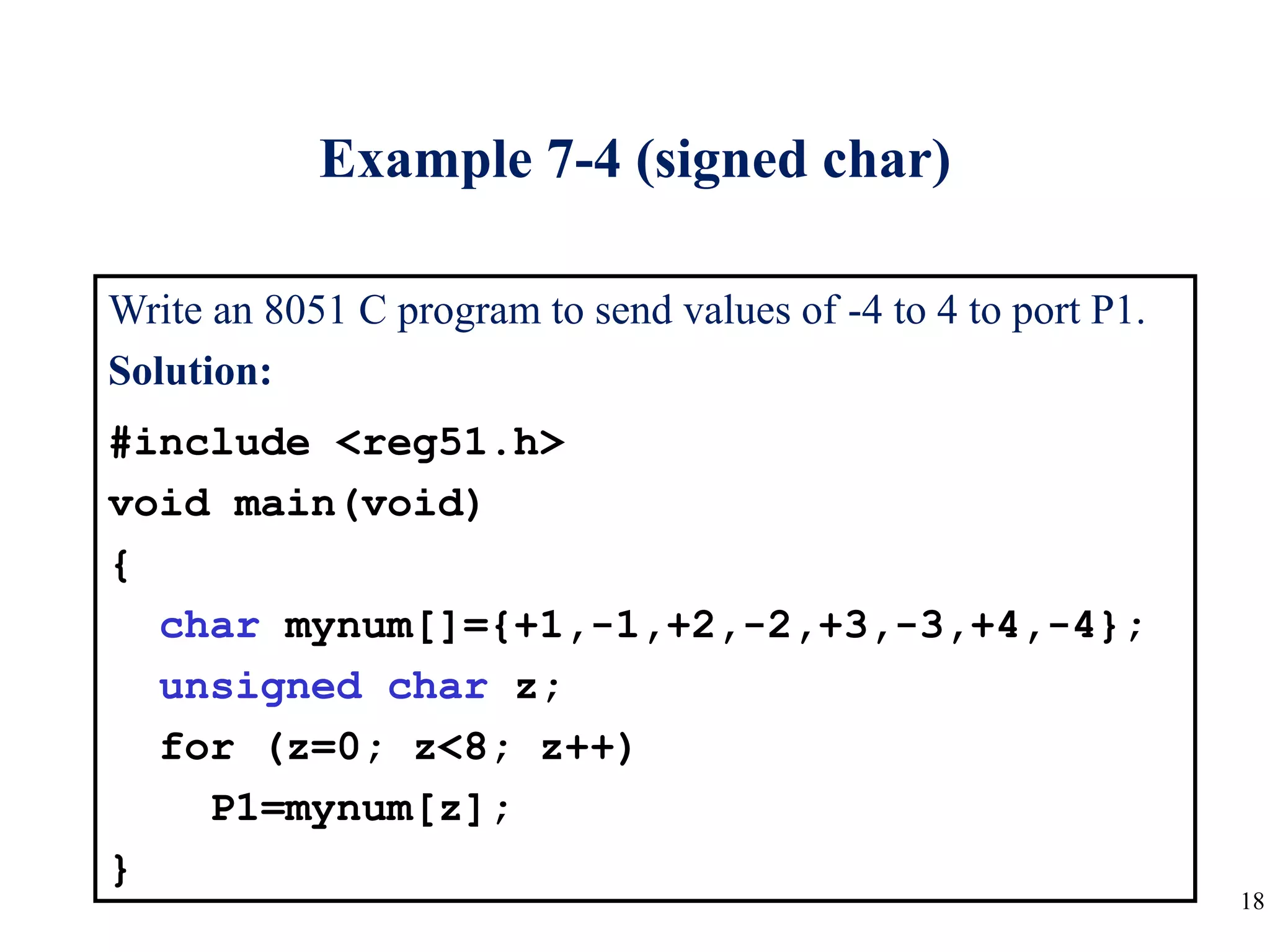 Example 7-4 (signed char)

Write an 8051 C program to send values of -4 to 4 to port P1.

Solution:

#include <reg51.h>
void main(void)
{
  char mynum[]={+1,-1,+2,-2,+3,-3,+4,-4};
  unsigned char z;
  for (z=0; z<8; z++)
    P1=mynum[z];
}

18